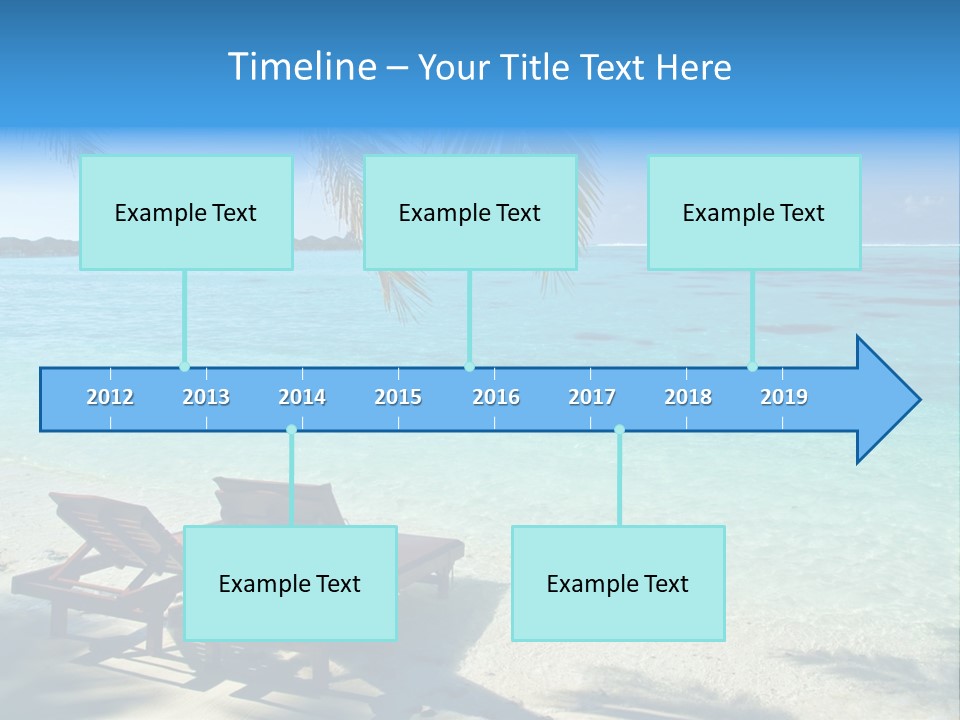 Timeline – Your Title Text Here

Example Text

Example Text

Example Text

2012 2013 2014 2015 2016 2017 2018 2019

Example Text

Example Text